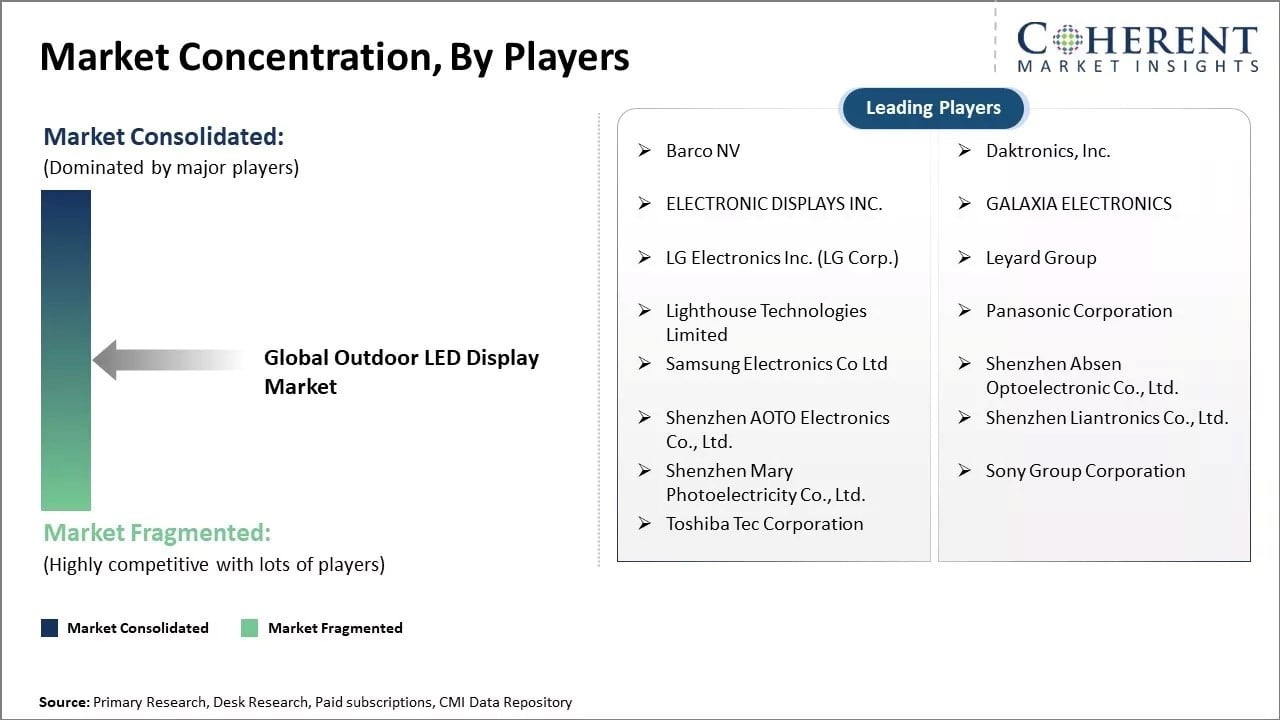 Market Concentration, By Players

COHERENT
MARKET INSIGHTS

Market Consolidated:
(Dominated by major players)

Global Outdoor LED Display Market

Market Fragmented:
(Highly competitive with lots of players)

Market Consolidated
Market Fragmented

Leading Players

➢ Barco NV
➢ ELECTRONIC DISPLAYS INC.
➢ LG Electronics Inc. (LG Corp.)
➢ Lighthouse Technologies Limited
➢ Samsung Electronics Co Ltd
➢ Shenzhen AOTO Electronics Co., Ltd.
➢ Shenzhen Mary Photoelectricity Co., Ltd.
➢ Toshiba Tec Corporation

➢ Daktronics, Inc.
➢ GALAXIA ELECTRONICS
➢ Leyard Group
➢ Panasonic Corporation
➢ Shenzhen Absen Optoelectronic Co., Ltd.
➢ Shenzhen Liantronics Co., Ltd.
➢ Sony Group Corporation

Source: Primary Research, Desk Research, Paid subscriptions, CMI Data Repository